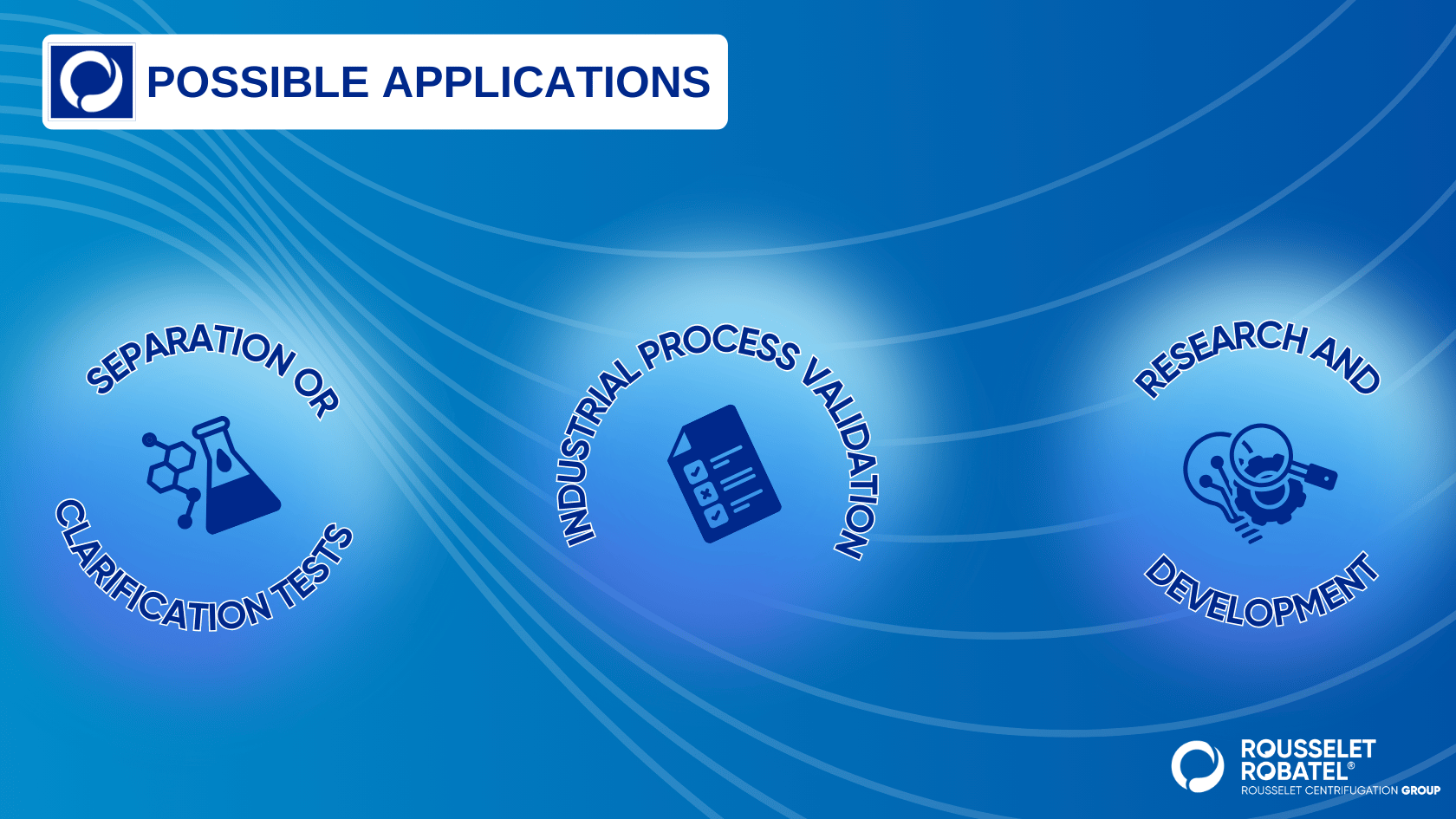 POSSIBLE APPLICATIONS

SEPARATION OR

CLARIFICATION TESTS

INDUSTRIAL PROCESS VALIDATION

RESEARCH AND

DEVELOPMENT

ROUSSELET ROBATEL®
ROUSSELET CENTRIFUGATION GROUP